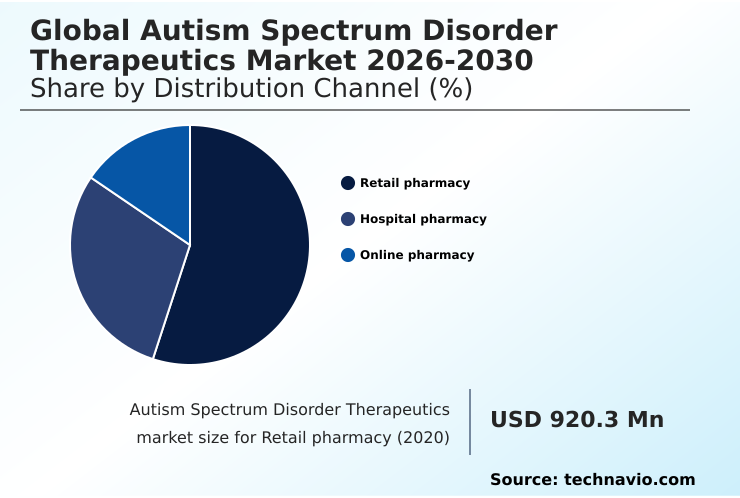 Global Autism Spectrum Disorder Therapeutics Market 2026-2030
Share by Distribution Channel (%)

Retail pharmacy
Hospital pharmacy
Online pharmacy

Autism Spectrum Disorder Therapeutics market size for Retail pharmacy (2020)

USD 920.3 Mn

Source: technavio.com